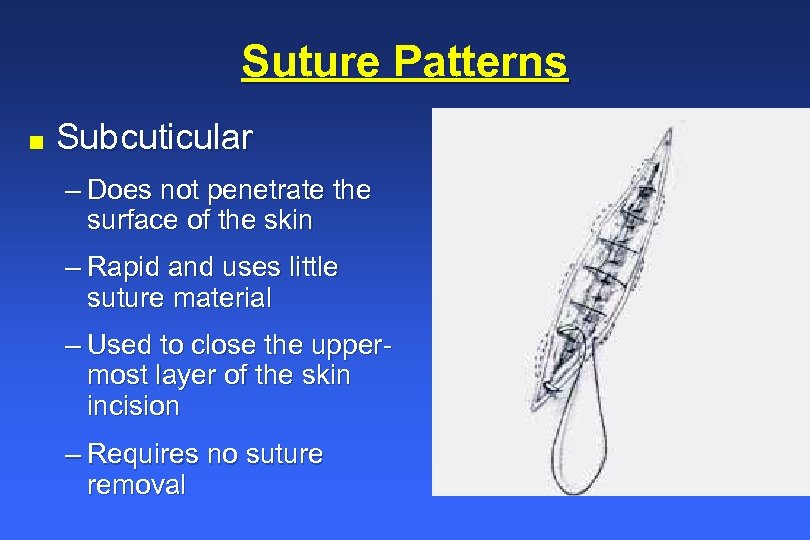 Suture Patterns

■ Subcuticular

– Does not penetrate the surface of the skin

– Rapid and uses little suture material

– Used to close the uppermost layer of the skin incision

– Requires no suture removal